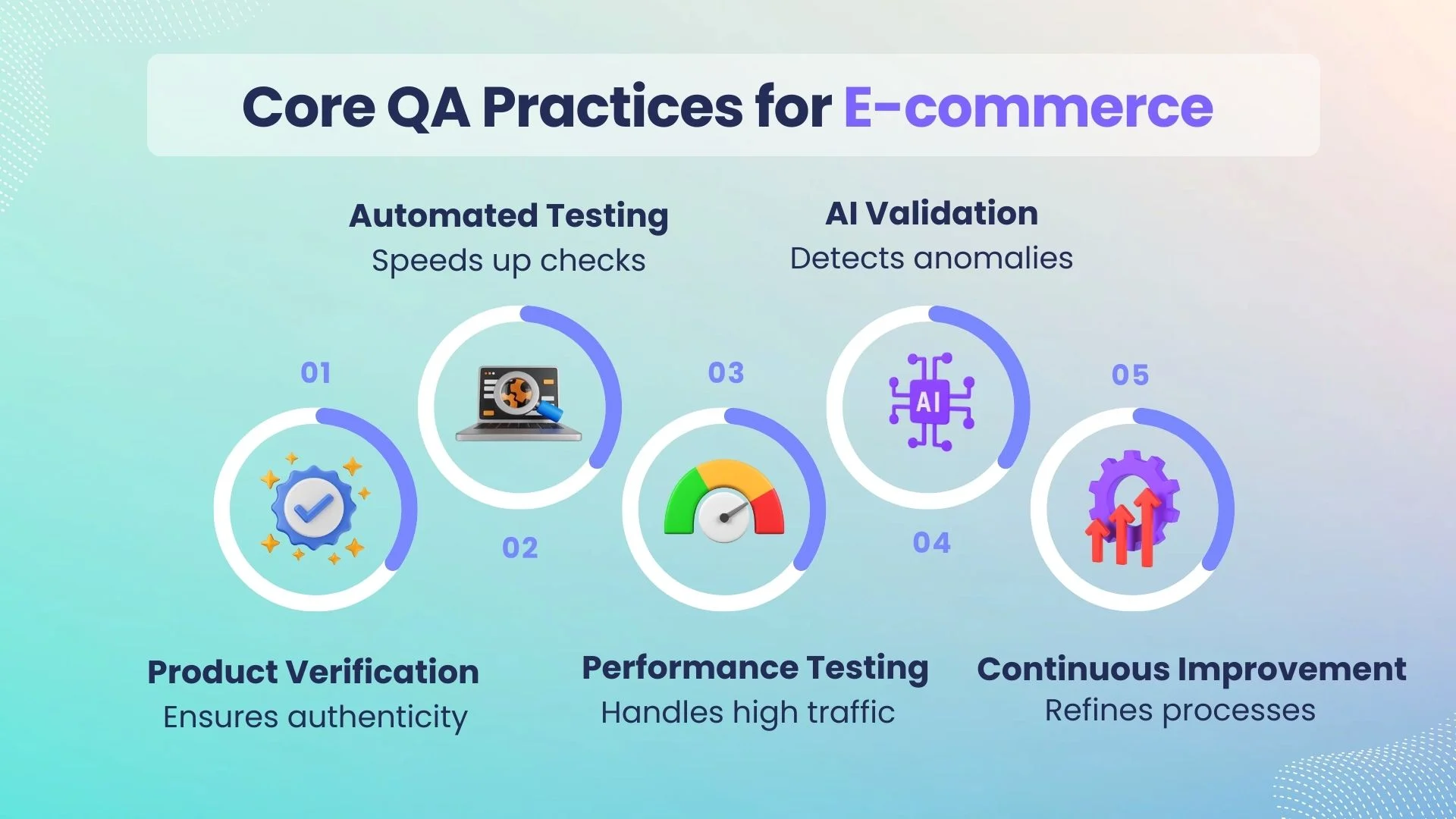 Core QA Practices for E-commerce

01

Product Verification
Ensures authenticity

02

Automated Testing
Speeds up checks

03

Performance Testing
Handles high traffic

04

AI Validation
Detects anomalies

AI

05

Continuous Improvement
Refines processes